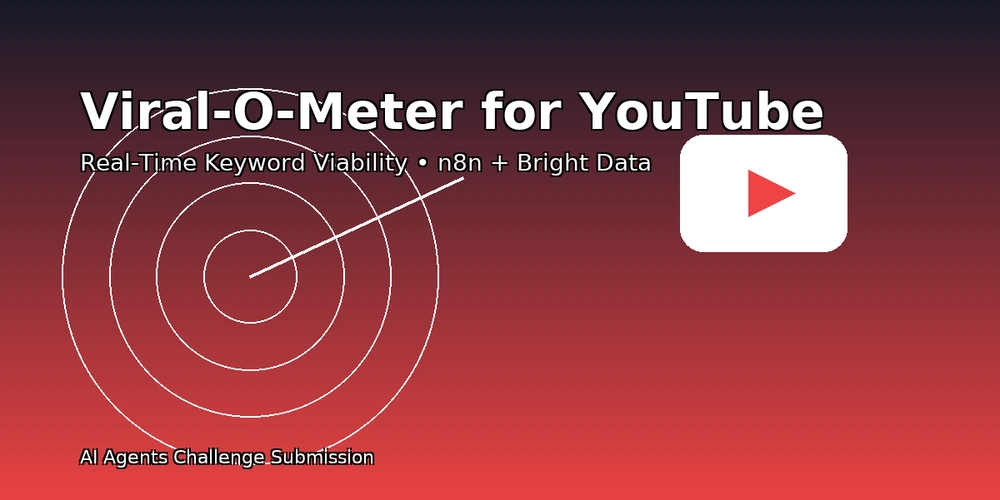 Viral-O-Meter for YouTube

Real-Time Keyword Viability • n8n + Bright Data

AI Agents Challenge Submission